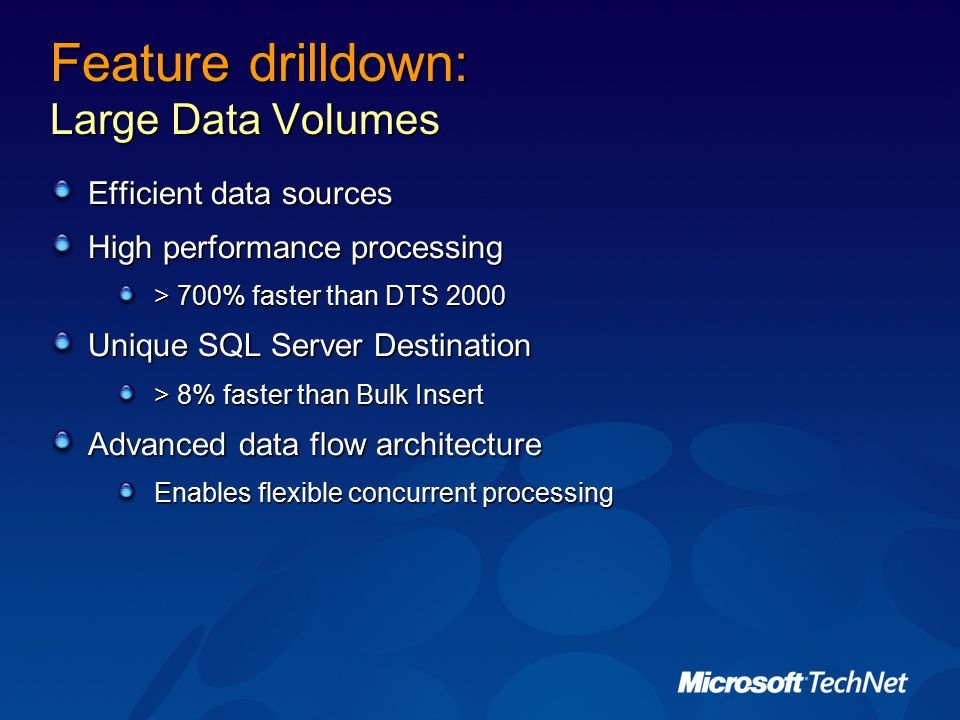 Feature drilldown:
Large Data Volumes

Efficient data sources

High performance processing

> 700% faster than DTS 2000

Unique SQL Server Destination

> 8% faster than Bulk Insert

Advanced data flow architecture

Enables flexible concurrent processing

Microsoft TechNet